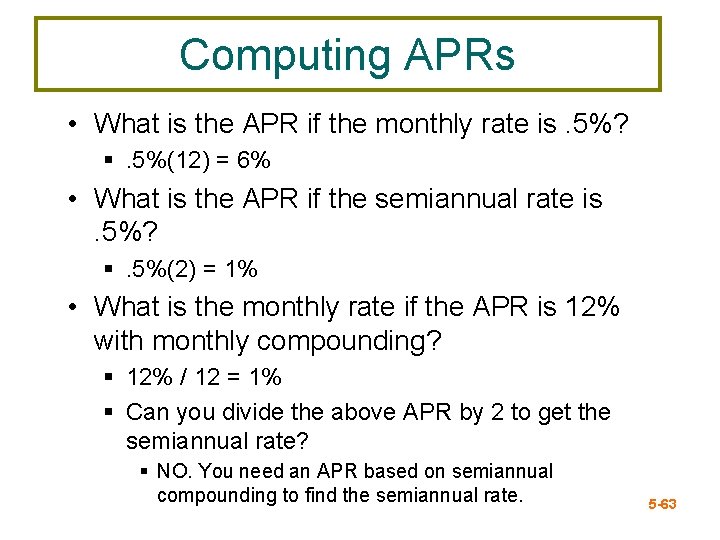 Computing APRs

• What is the APR if the monthly rate is .5%?
  ▪ .5%(12) = 6%

• What is the APR if the semiannual rate is .5%?
  ▪ .5%(2) = 1%

• What is the monthly rate if the APR is 12% with monthly compounding?
  ▪ 12% / 12 = 1%
  ▪ Can you divide the above APR by 2 to get the semiannual rate?
    ▪ NO. You need an APR based on semiannual compounding to find the semiannual rate.

5-63